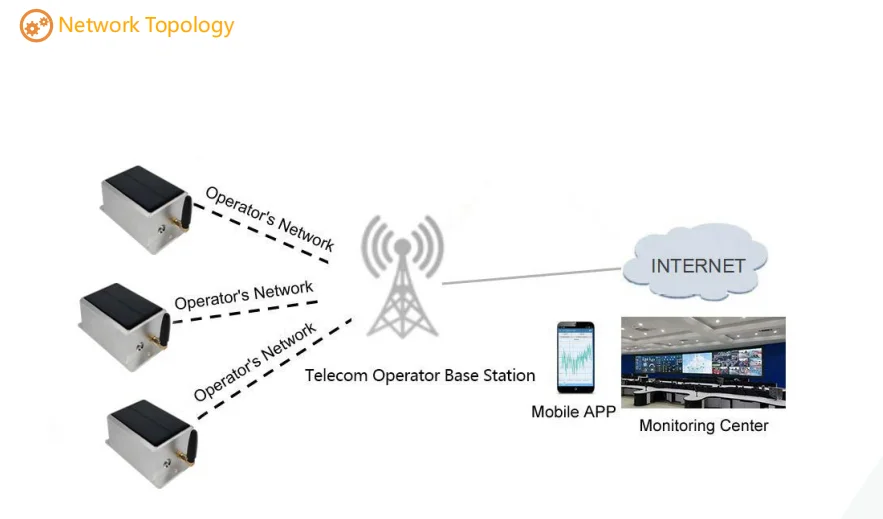 Network Topology

Operator's Network

Operator's Network

Operator's Network

Telecom Operator Base Station

INTERNET

Mobile APP

Monitoring Center